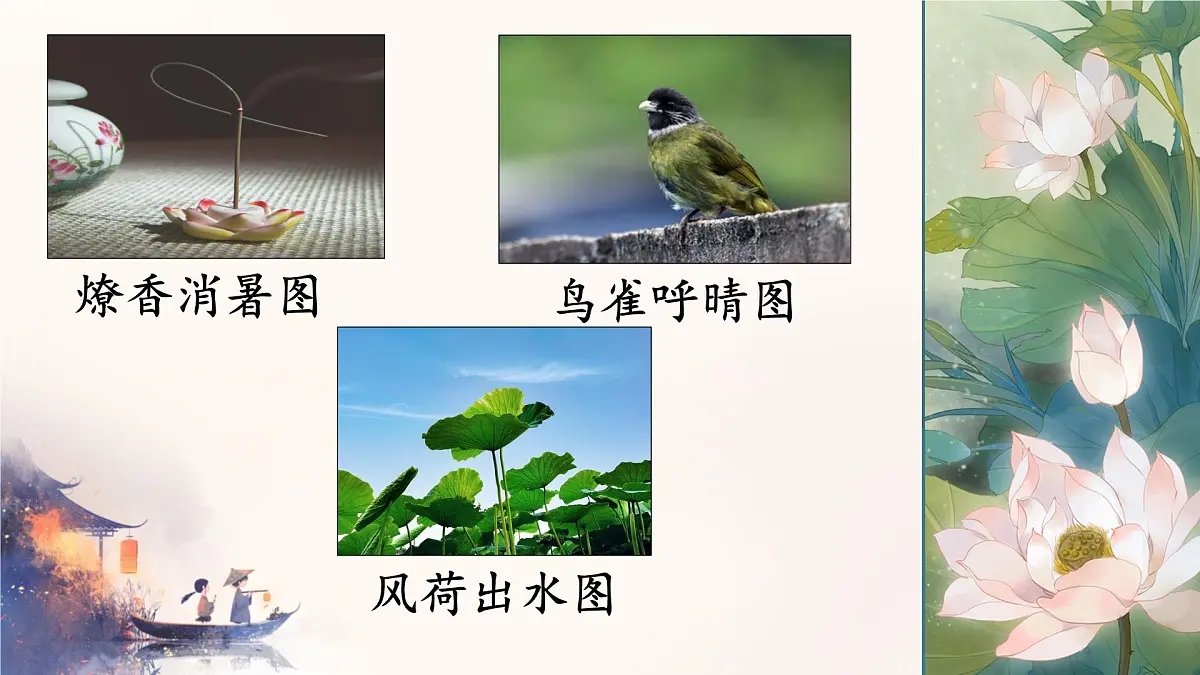 燎香消暑图

鸟雀呼晴图

风荷出水图